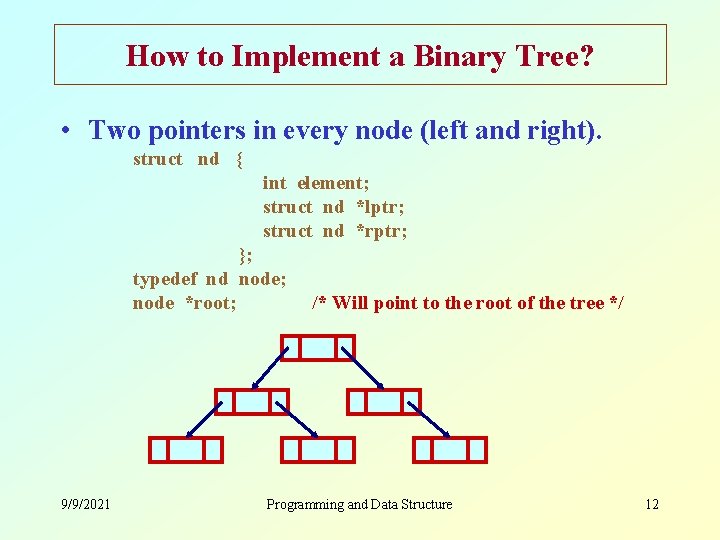 How to Implement a Binary Tree?

• Two pointers in every node (left and right).

struct nd {
int element;
struct nd *lptr;
struct nd *rptr;
};
typedef nd node;
node *root; /* Will point to the root of the tree */

9/9/2021 Programming and Data Structure 12